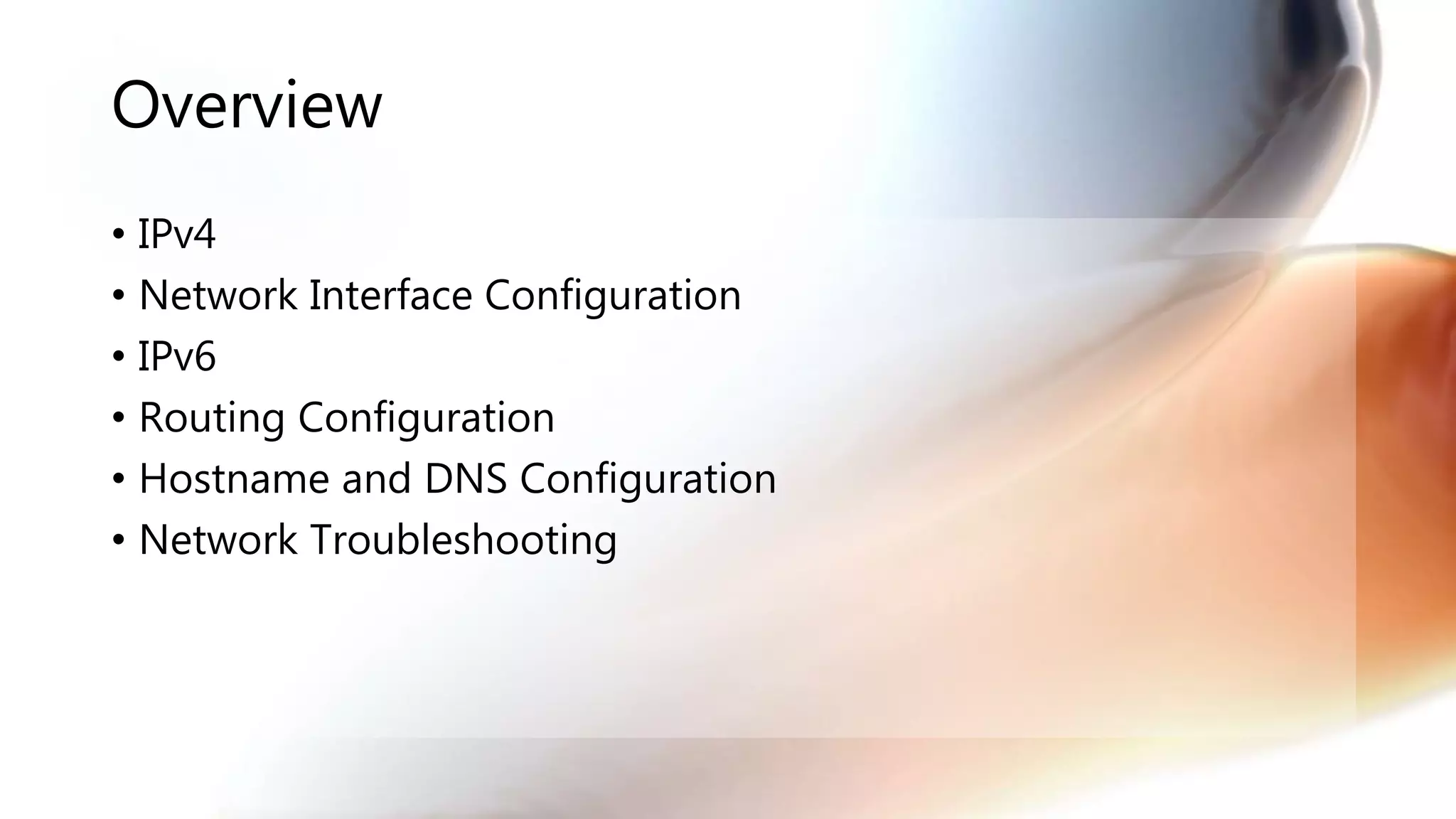 Overview

• IPv4
• Network Interface Configuration
• IPv6
• Routing Configuration
• Hostname and DNS Configuration
• Network Troubleshooting